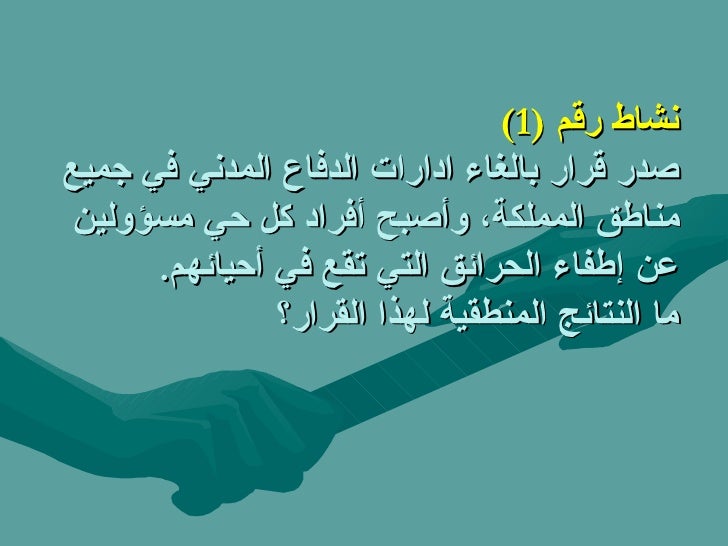 نشاط رقم (1)

صدر قرار بالغاء ادارات الدفاع المدني في جميع مناطق المملكة، وأصبح أفراد كل حي مسؤولين عن إطفاء الحرائق التي تقع في أحيائهم.

ما النتائج المنطقية لهذا القرار؟